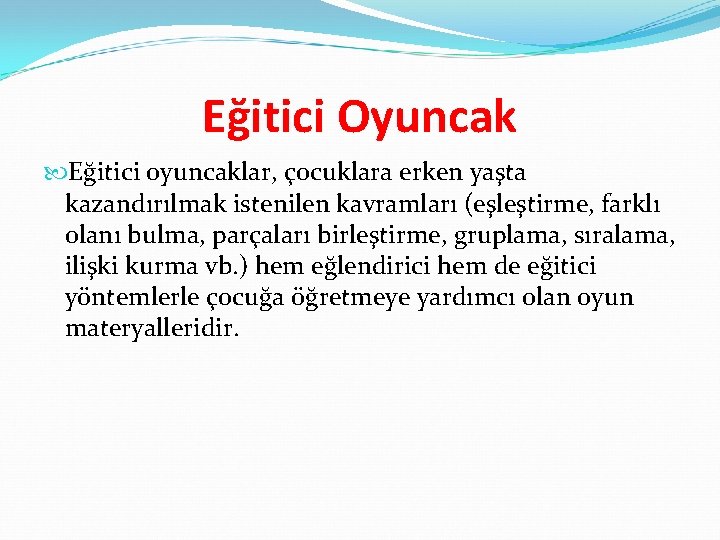 Eğitici Oyuncak

Eğitici oyuncaklar, çocuklara erken yaşta kazandırılmak istenilen kavramları (eşleştirme, farklı olanı bulma, parçaları birleştirme, gruplama, sıralama, ilişki kurma vb.) hem eğlendirici hem de eğitici yöntemlerle çocuğa öğretmeye yardımcı olan oyun materyalleridir.